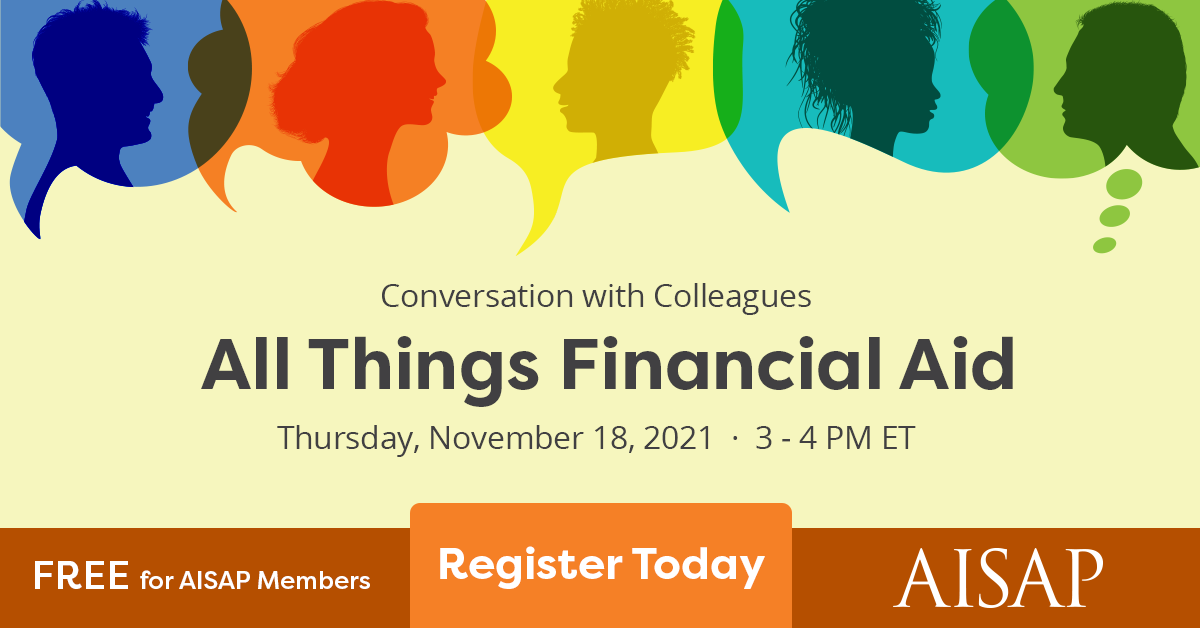 Conversation with Colleagues
All Things Financial Aid
Thursday, November 18, 2021 · 3 - 4 PM ET

FREE for AISAP Members
Register Today
AISAP